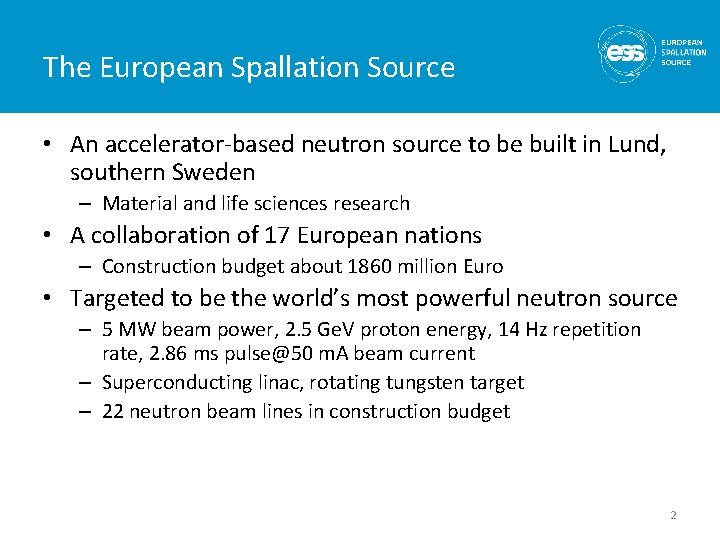 The European Spallation Source

ess EUROPEAN SPALLATION SOURCE

• An accelerator-based neutron source to be built in Lund, southern Sweden
  – Material and life sciences research
• A collaboration of 17 European nations
  – Construction budget about 1860 million Euro
• Targeted to be the world's most powerful neutron source
  – 5 MW beam power, 2.5 GeV proton energy, 14 Hz repetition rate, 2.86 ms pulse@50 mA beam current
  – Superconducting linac, rotating tungsten target
  – 22 neutron beam lines in construction budget

2